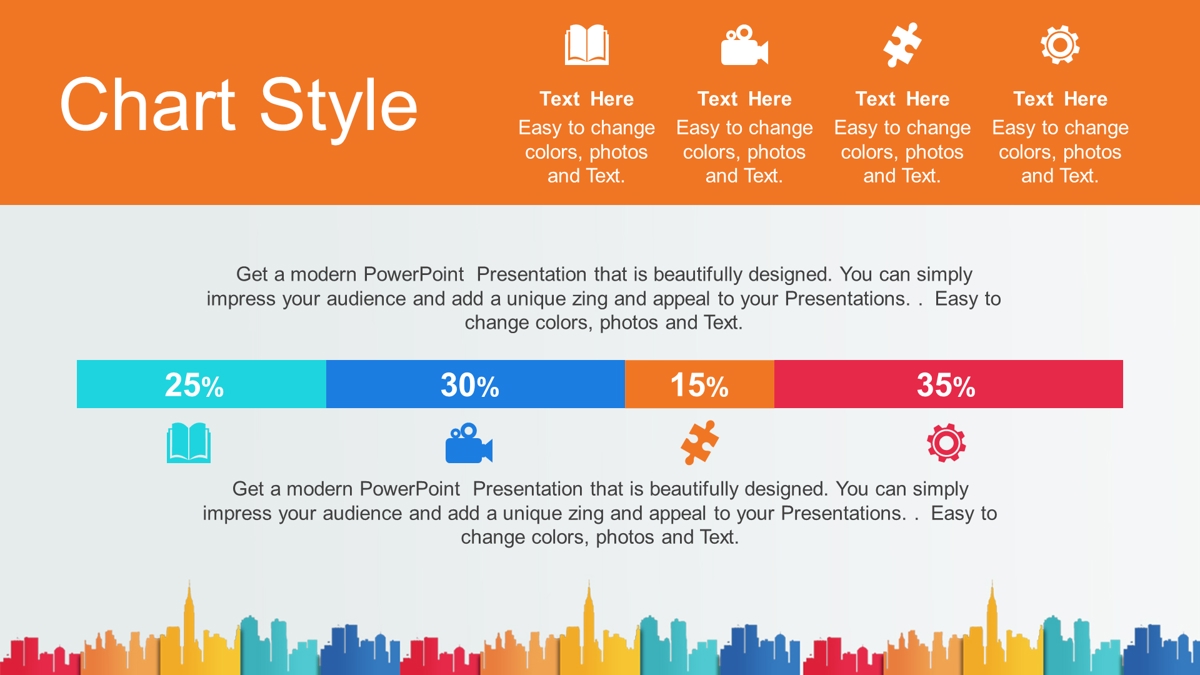 Chart Style

Text Here
Easy to change colors, photos and Text.

Text Here
Easy to change colors, photos and Text.

Text Here
Easy to change colors, photos and Text.

Text Here
Easy to change colors, photos and Text.

Get a modern PowerPoint Presentation that is beautifully designed. You can simply impress your audience and add a unique zing and appeal to your Presentations. . Easy to change colors, photos and Text.

25%
30%
15%
35%

Get a modern PowerPoint Presentation that is beautifully designed. You can simply impress your audience and add a unique zing and appeal to your Presentations. . Easy to change colors, photos and Text.